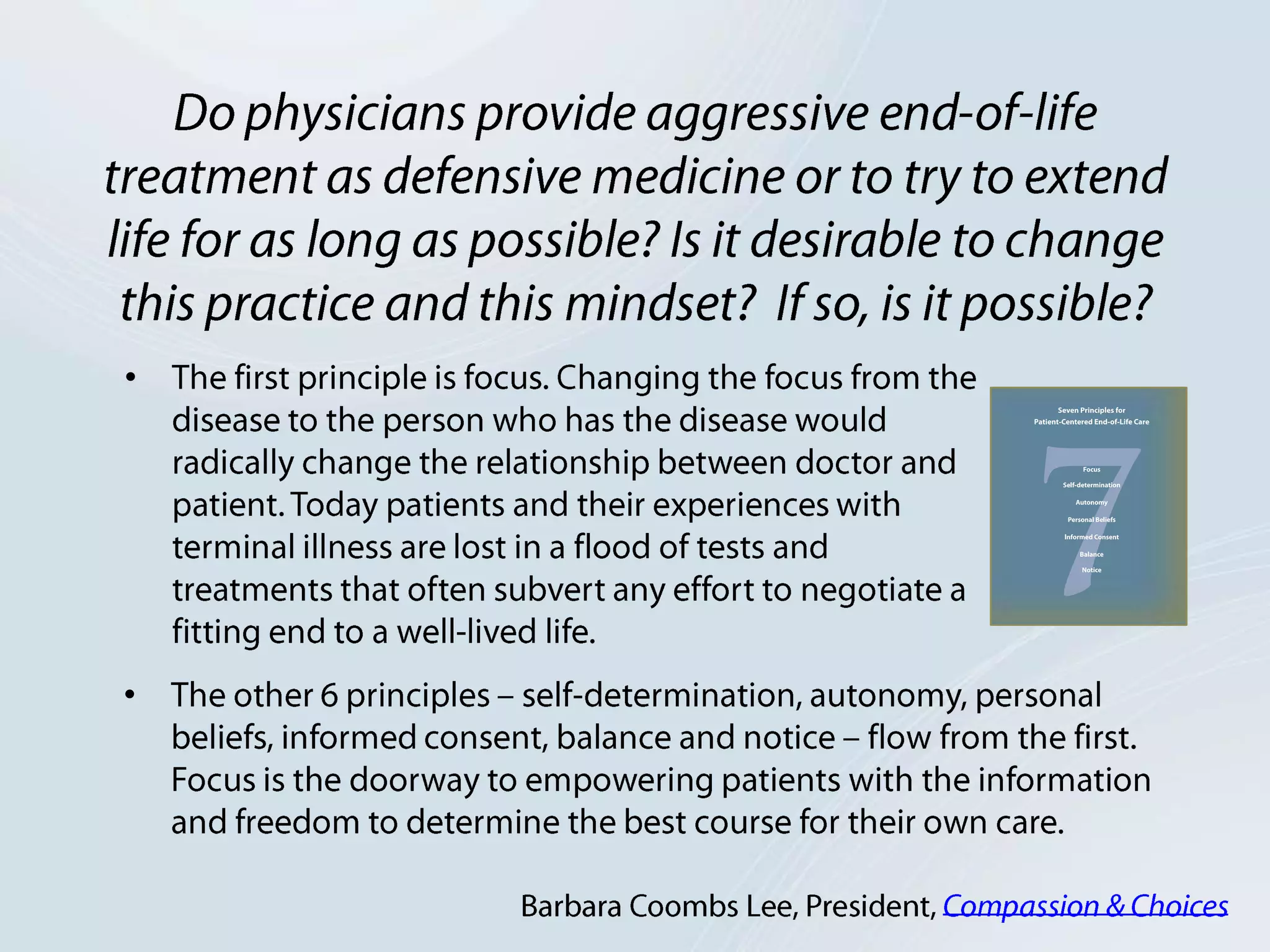 Do physicians provide aggressive end-of-life treatment as defensive medicine or to try to extend life for as long as possible? Is it desirable to change this practice and this mindset? If so, is it possible?

• The first principle is focus. Changing the focus from the disease to the person who has the disease would radically change the relationship between doctor and patient. Today patients and their experiences with terminal illness are lost in a flood of tests and treatments that often subvert any effort to negotiate a fitting end to a well-lived life.

Seven Principles for Patient-Centered End-of-Life Care

7

Focus
Self-determination
Autonomy
Personal Beliefs
Informed Consent
Balance
Notice

• The other 6 principles – self-determination, autonomy, personal beliefs, informed consent, balance and notice – flow from the first. Focus is the doorway to empowering patients with the information and freedom to determine the best course for their own care.

Barbara Coombs Lee, President, Compassion & Choices